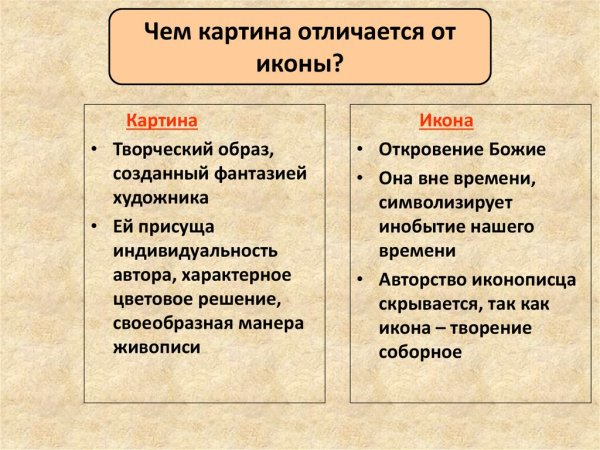 Чем картина отличается от иконы?

Картина

• Творческий образ, созданный фантазией художника

• Ей присуща индивидуальность автора, характерное цветовое решение, своеобразная манера живописи

Икона

• Откровение Божие

• Она вне времени, символизирует инобытие нашего времени

• Авторство иконописца скрывается, так как икона – творение соборное